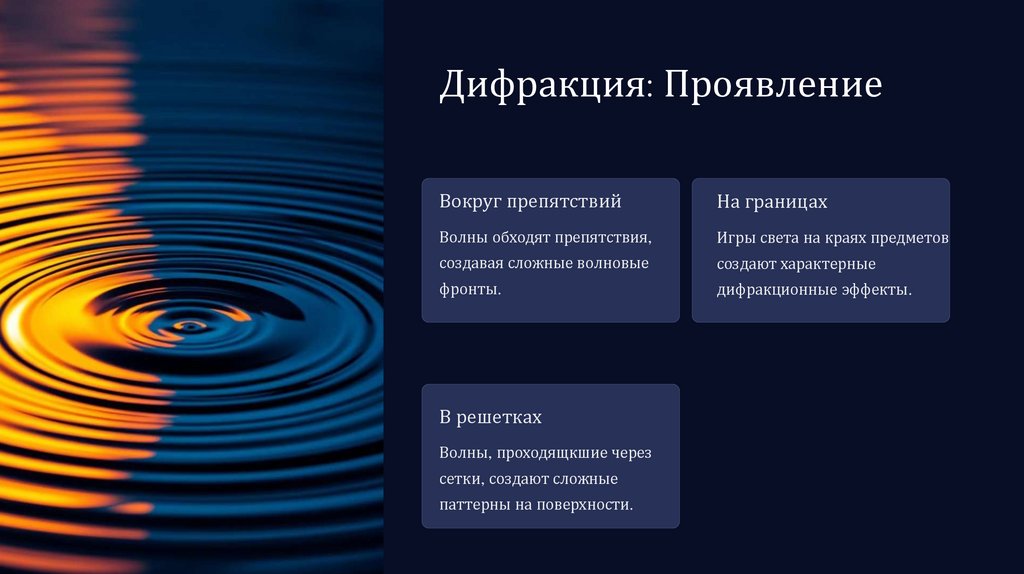 Дифракция: Проявление

Вокруг препятствий

Волны обходят препятствия, создавая сложные волновые фронты.

На границах

Игры света на краях предметов создают характерные дифракционные эффекты.

В решетках

Волны, проходящкшие через сетки, создают сложные паттерны на поверхности.